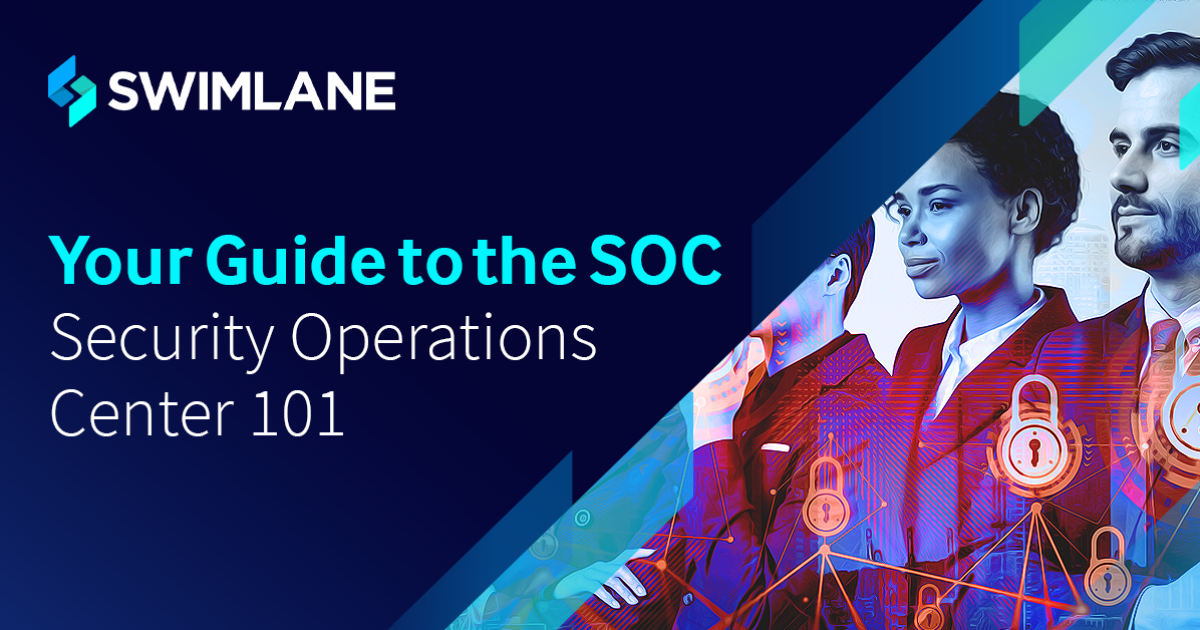 SWIMLANE

Your Guide to the SOC
Security Operations Center 101